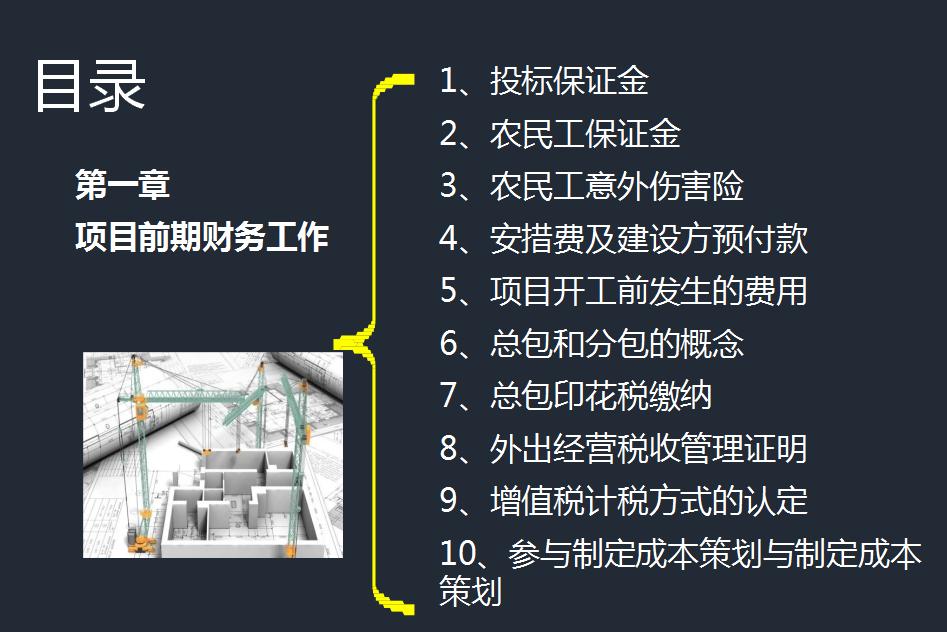 目录

第一章
项目前期财务工作

1、投标保证金
2、农民工保证金
3、农民工意外伤害险
4、安措费及建设方预付款
5、项目开工前发生的费用
6、总包和分包的概念
7、总包印花税缴纳
8、外出经营税收管理证明
9、增值税计税方式的认定
10、参与制定成本策划与制定成本策划